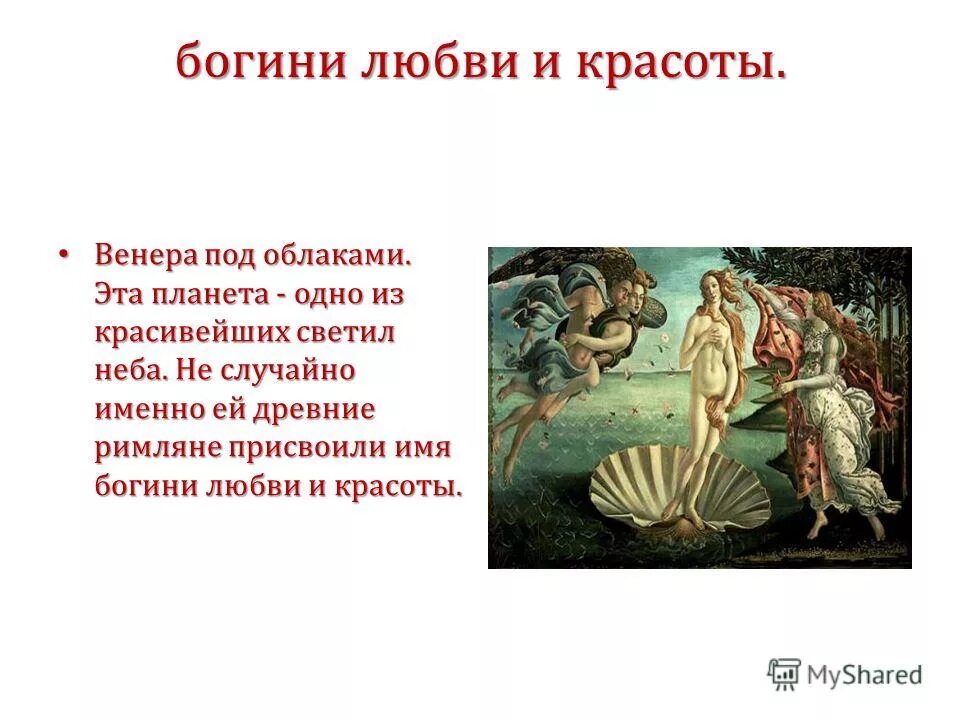 богини любви и красоты.

• Венера под облаками. Эта планета - одно из красивейших светил неба. Не случайно именно ей древние римляне присвоили имя богини любви и красоты.

MyShared